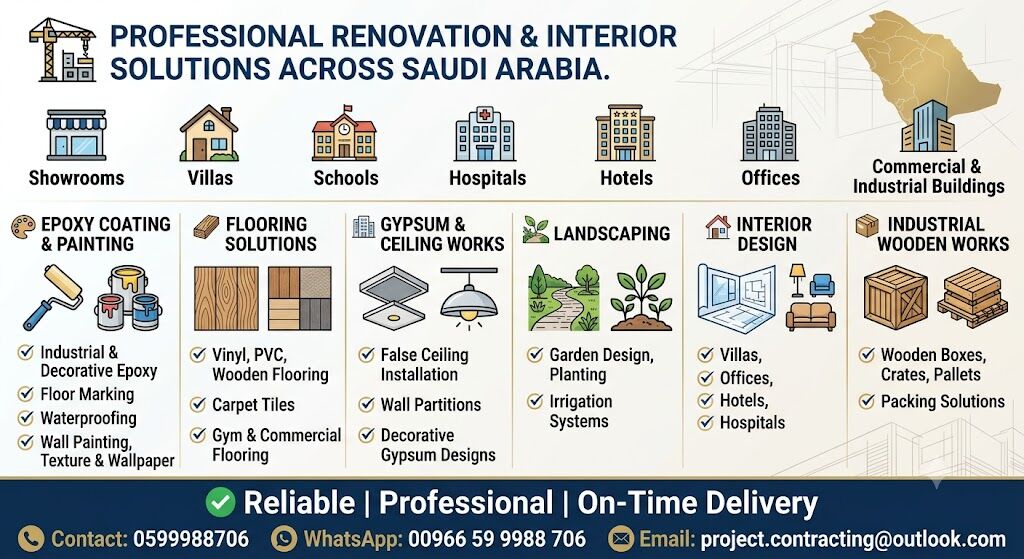 PROFESSIONAL RENOVATION & INTERIOR SOLUTIONS ACROSS SAUDI ARABIA.

Showrooms
Villas
Schools
Hospitals
Hotels
Offices
Commercial & Industrial Buildings

EPOXY COATING & PAINTING
Industrial & Decorative Epoxy
Floor Marking
Waterproofing
Wall Painting, Texture & Wallpaper

FLOORING SOLUTIONS
Vinyl, PVC, Wooden Flooring
Carpet Tiles
Gym & Commercial Flooring

GYPSUM & CEILING WORKS
False Ceiling Installation
Wall Partitions
Decorative Gypsum Designs

LANDSCAPING
Garden Design, Planting
Irrigation Systems

INTERIOR DESIGN
Villas,
Offices,
Hotels,
Hospitals

INDUSTRIAL WOODEN WORKS
Wooden Boxes, Crates, Pallets
Packing Solutions

Reliable | Professional | On-Time Delivery

Contact: 0599988706
WhatsApp: 00966 59 9988 706
Email: project.contracting@outlook.com